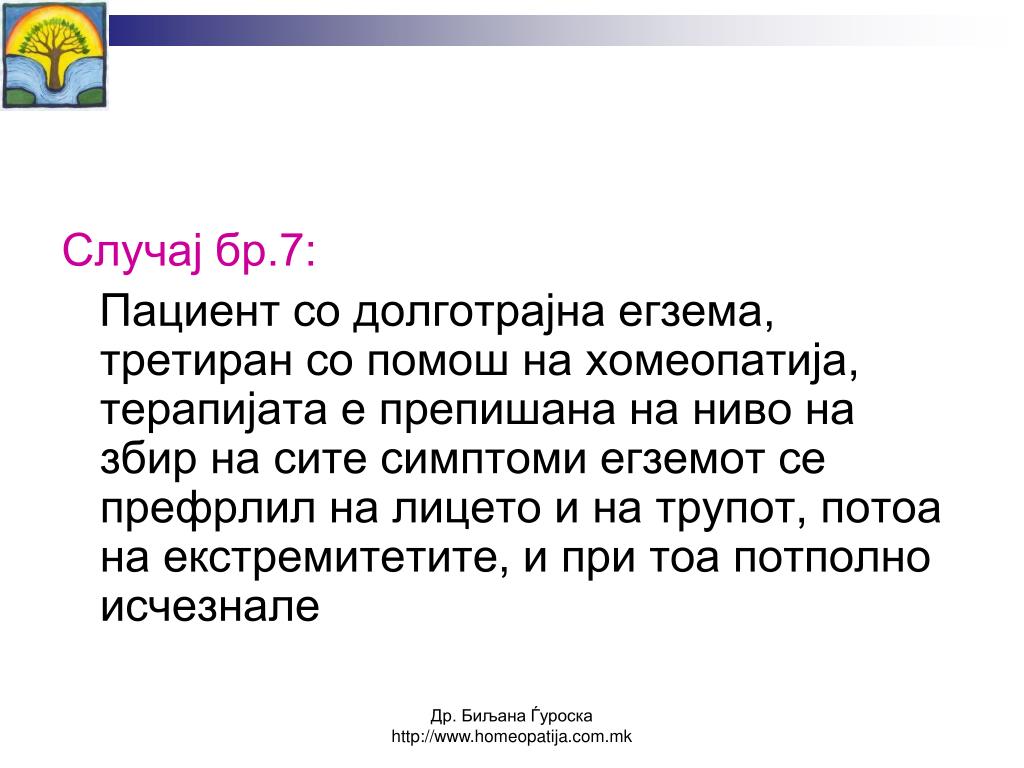 Случај бр.7:

Пациент со долготрајна егзема, третиран со помош на хомеопатија, терапијата е препишана на ниво на збир на сите симптоми егземот се префрлил на лицето и на трупот, потоа на екстремитетите, и при тоа потполно исчезнале

Др. Биљана Ѓуроска
http://www.homeopatija.com.mk